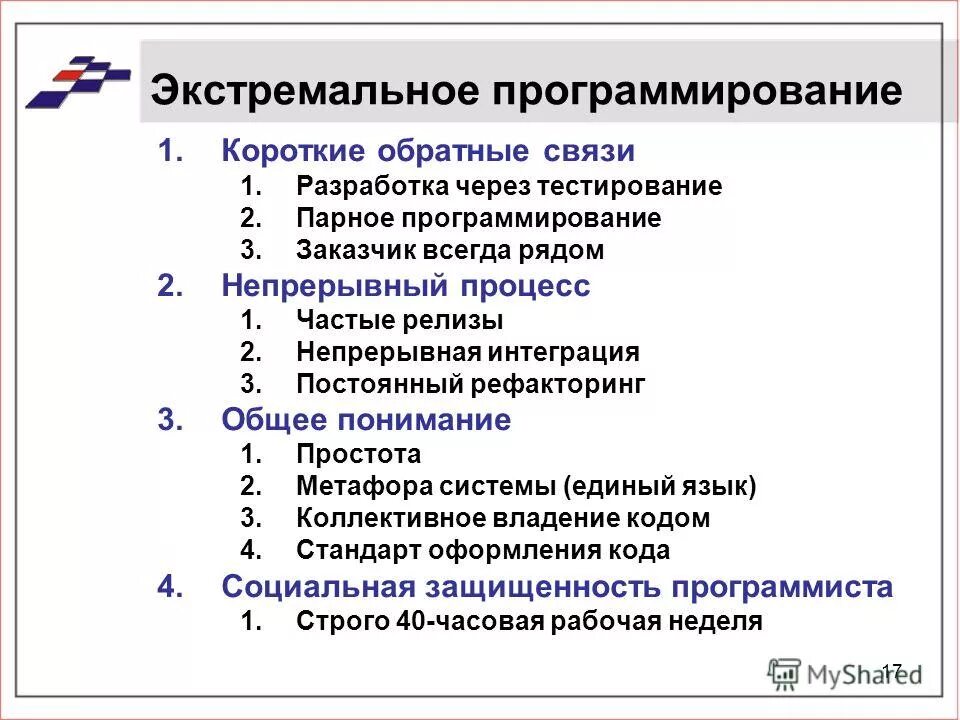 Экстремальное программирование

1. Короткие обратные связи
   1. Разработка через тестирование
   2. Парное программирование
   3. Заказчик всегда рядом
2. Непрерывный процесс
   1. Частые релизы
   2. Непрерывная интеграция
   3. Постоянный рефакторинг
3. Общее понимание
   1. Простота
   2. Метафора системы (единый язык)
   3. Коллективное владение кодом
   4. Стандарт оформления кода
4. Социальная защищенность программиста
   1. Строго 40-часовая рабочая неделя

17

MyShared